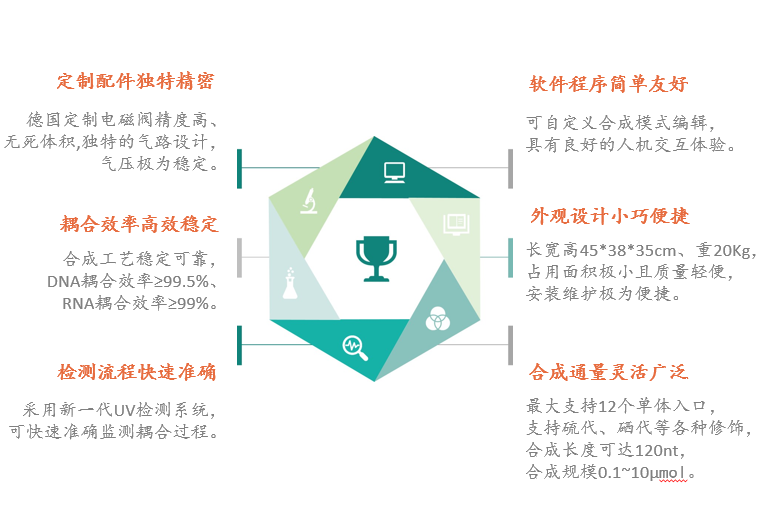 定制配件独特精密

德国定制电磁阀精度高、无死体积,独特的气路设计,气压极为稳定。

耦合效率高效稳定

合成工艺稳定可靠,DNA耦合效率≥99.5%、RNA耦合效率≥99%。

检测流程快速准确

采用新一代UV检测系统,可快速准确监测耦合过程。

软件程序简单友好

可自定义合成模式编辑,具有良好的人机交互体验。

外观设计小巧便捷

长宽高45*38*35cm、重20Kg,占用面积极小且质量轻便,安装维护极为便捷。

合成通量灵活广泛

最大支持12个单体入口,支持硫代、硒代等各种修饰,合成长度可达120nt,合成规模0.1~10μmol。